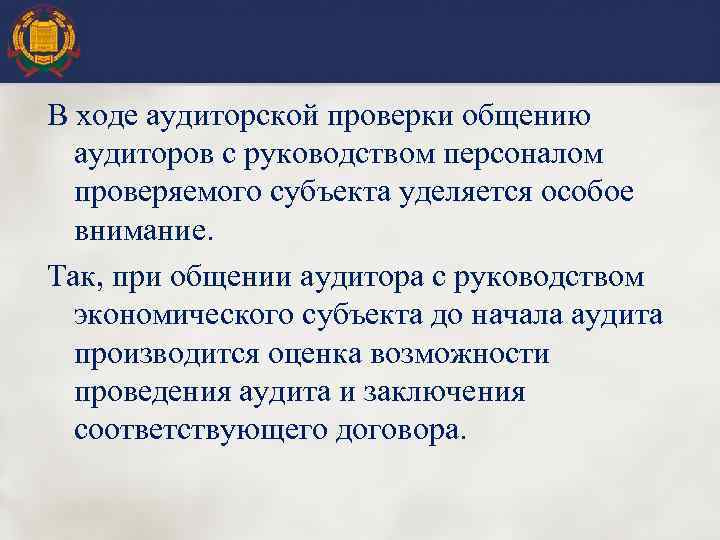 В ходе аудиторской проверки общению аудиторов с руководством персоналом проверяемого субъекта уделяется особое внимание.

Так, при общении аудитора с руководством экономического субъекта до начала аудита производится оценка возможности проведения аудита и заключения соответствующего договора.